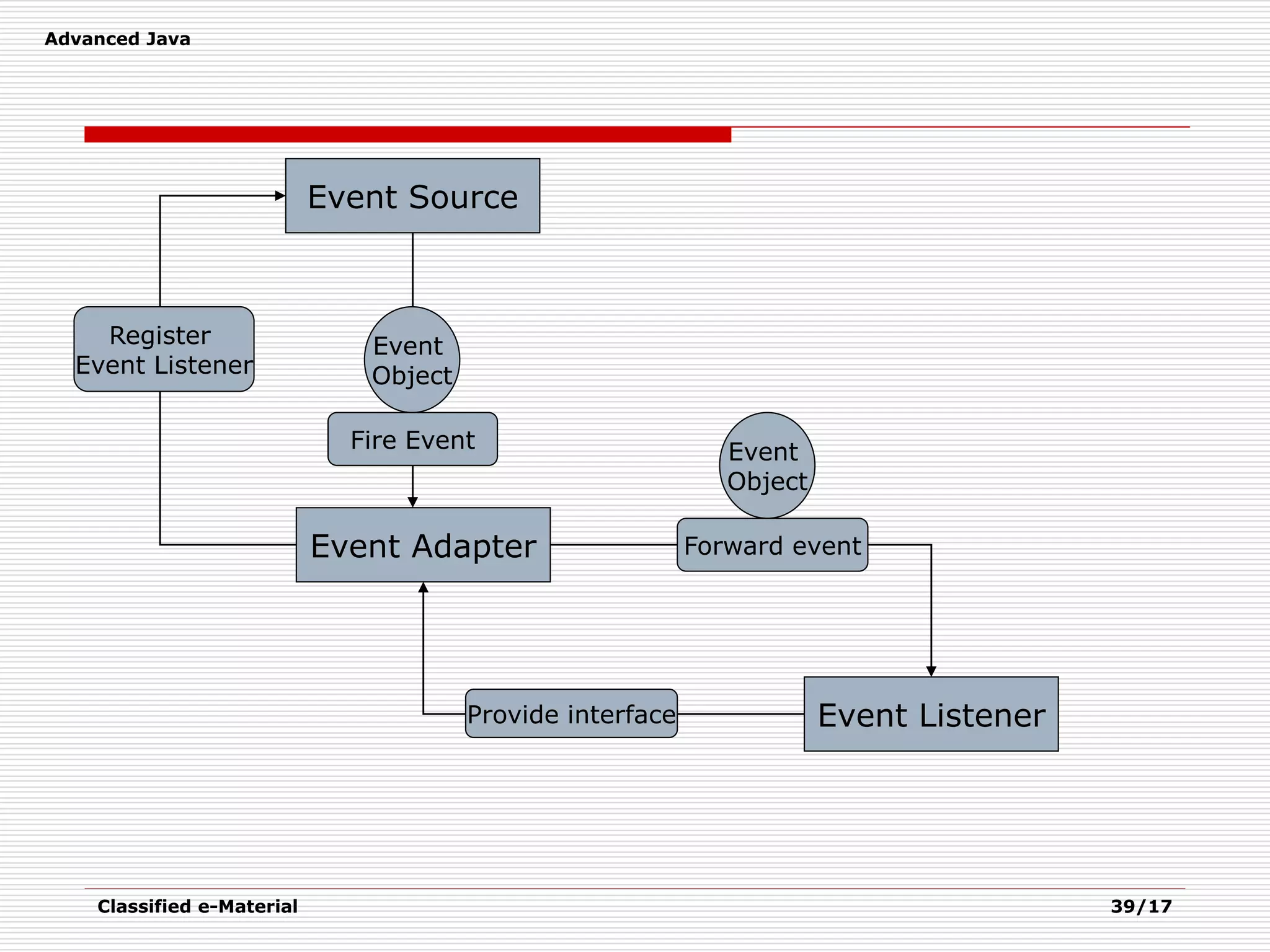 Advanced Java

Event Source

Register Event Listener

Event Object

Fire Event

Event Object

Event Adapter

Forward event

Provide interface

Event Listener

Classified e-Material

39/17